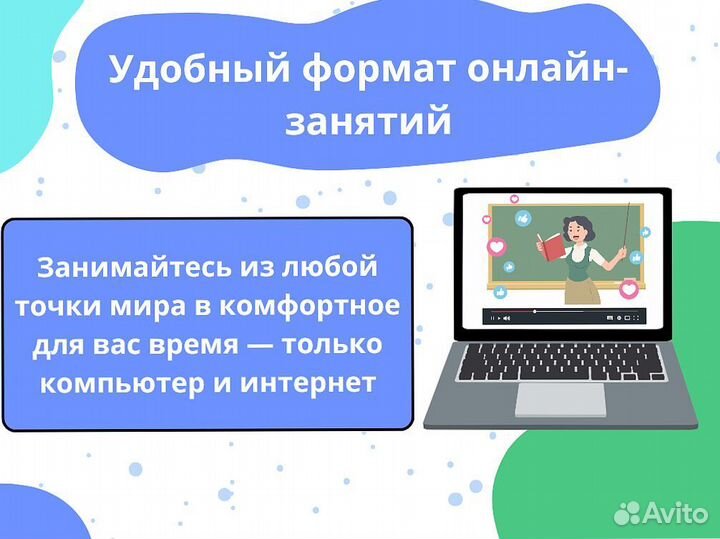 Удобный формат онлайн-занятий

Занимайтесь из любой точки мира в комфортное для вас время — только компьютер и интернет

Avito